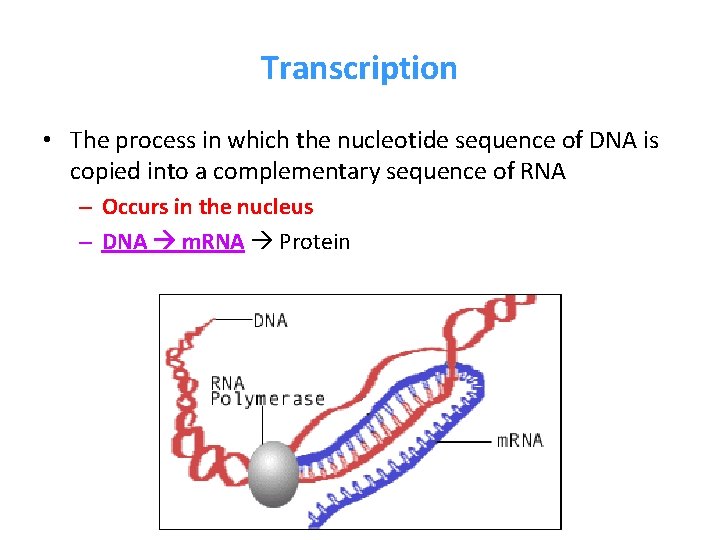 Transcription

• The process in which the nucleotide sequence of DNA is copied into a complementary sequence of RNA

– Occurs in the nucleus

– DNA → mRNA → Protein

DNA

RNA Polymerase

mRNA